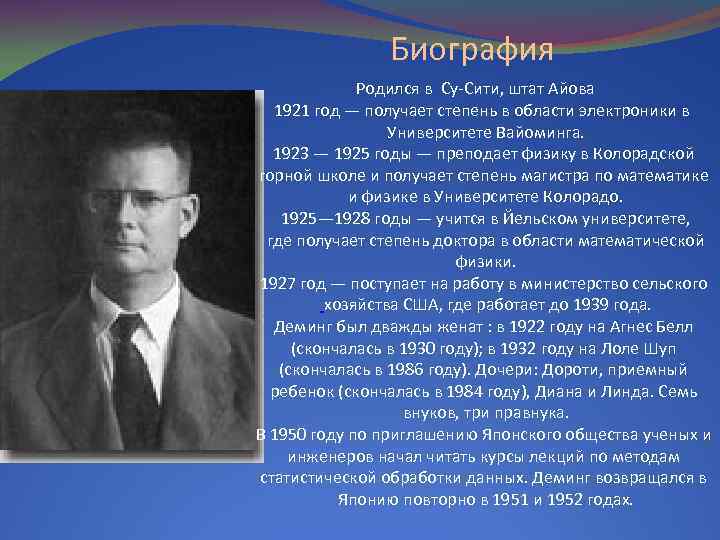 Биография

Родился в Су-Сити, штат Айова
1921 год — получает степень в области электроники в Университете Вайоминга.
1923 — 1925 годы — преподает физику в Колорадской горной школе и получает степень магистра по математике и физике в Университете Колорадо.
1925—1928 годы — учится в Йельском университете, где получает степень доктора в области математической физики.
1927 год — поступает на работу в министерство сельского хозяйства США, где работает до 1939 года.
Деминг был дважды женат : в 1922 году на Агнес Белл (скончалась в 1930 году); в 1932 году на Лоле Шуп (скончалась в 1986 году). Дочери: Дороти, приемный ребенок (скончалась в 1984 году), Диана и Линда. Семь внуков, три правнука.
В 1950 году по приглашению Японского общества ученых и инженеров начал читать курсы лекций по методам статистической обработки данных. Деминг возвращался в Японию повторно в 1951 и 1952 годах.